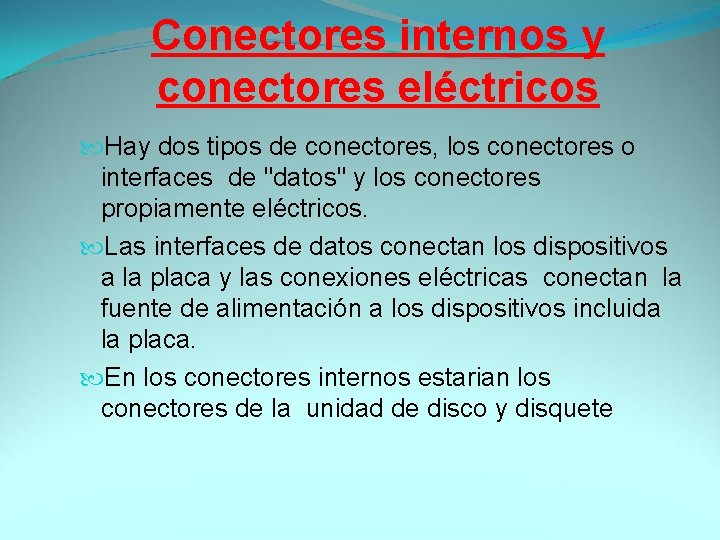 Conectores internos y conectores eléctricos

Hay dos tipos de conectores, los conectores o interfaces de "datos" y los conectores propiamente eléctricos.

Las interfaces de datos conectan los dispositivos a la placa y las conexiones eléctricas conectan la fuente de alimentación a los dispositivos incluida la placa.

En los conectores internos estarian los conectores de la unidad de disco y disquete